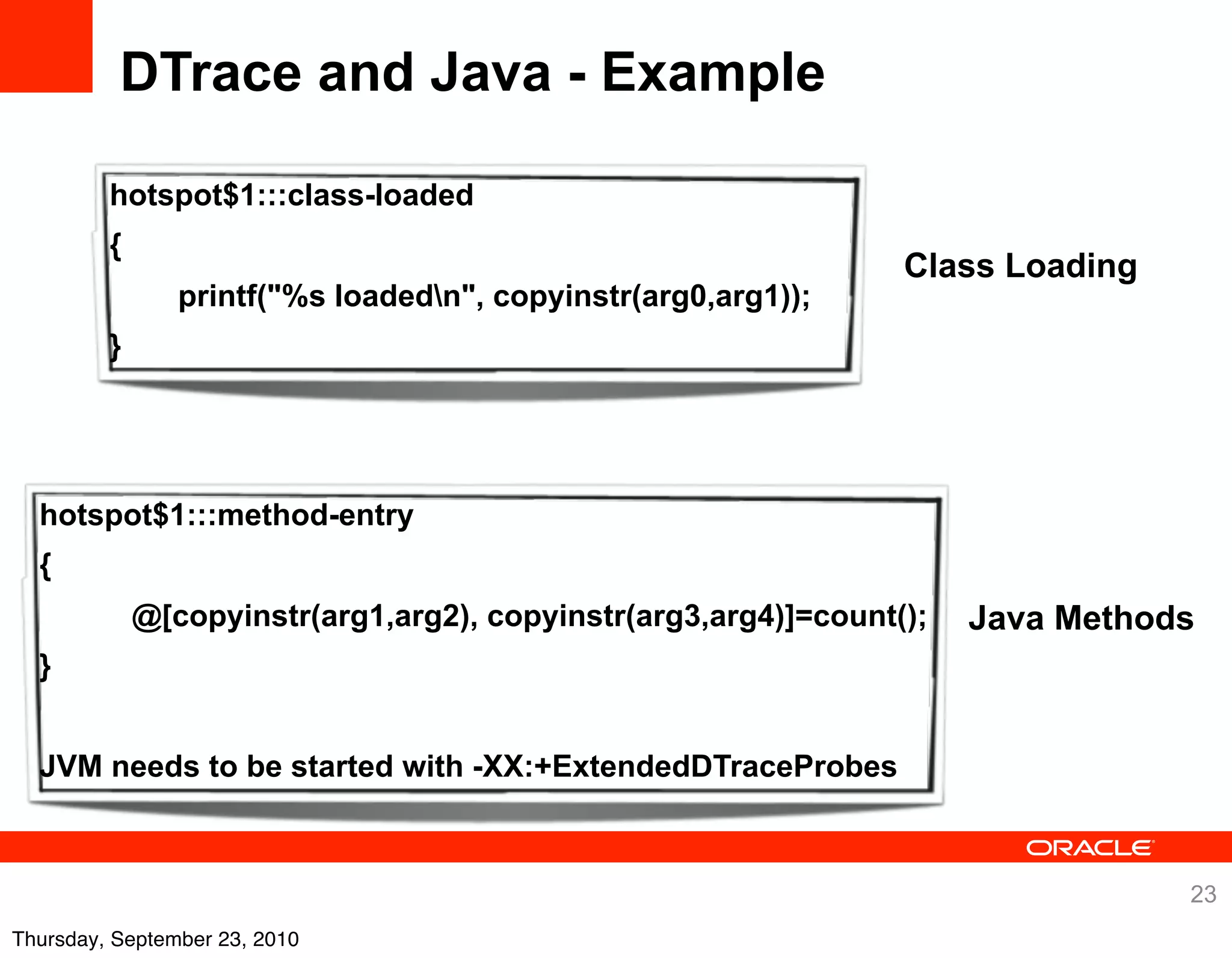 DTrace and Java - Example

hotspot$1:::class-loaded
{
printf("%s loaded\n", copyinstr(arg0,arg1));
}

Class Loading

hotspot$1:::method-entry
{
@[copyinstr(arg1,arg2), copyinstr(arg3,arg4)]=count();
}

JVM needs to be started with -XX:+ExtendedDTraceProbes

Java Methods

ORACLE

23

Thursday, September 23, 2010